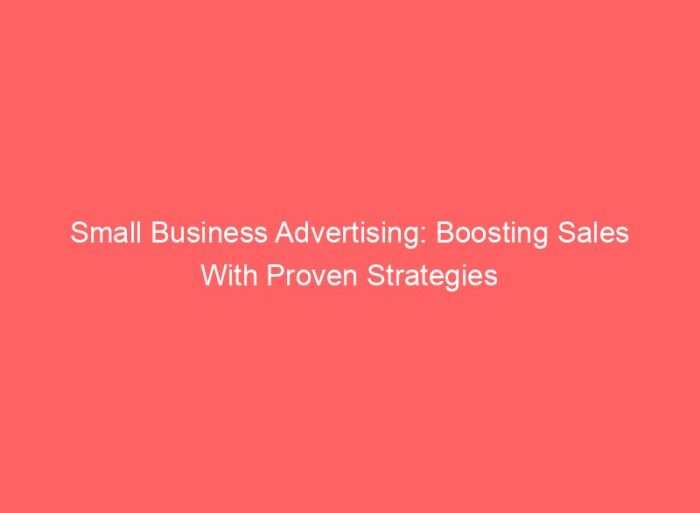 Small Business Advertising: Boosting Sales With Proven Strategies